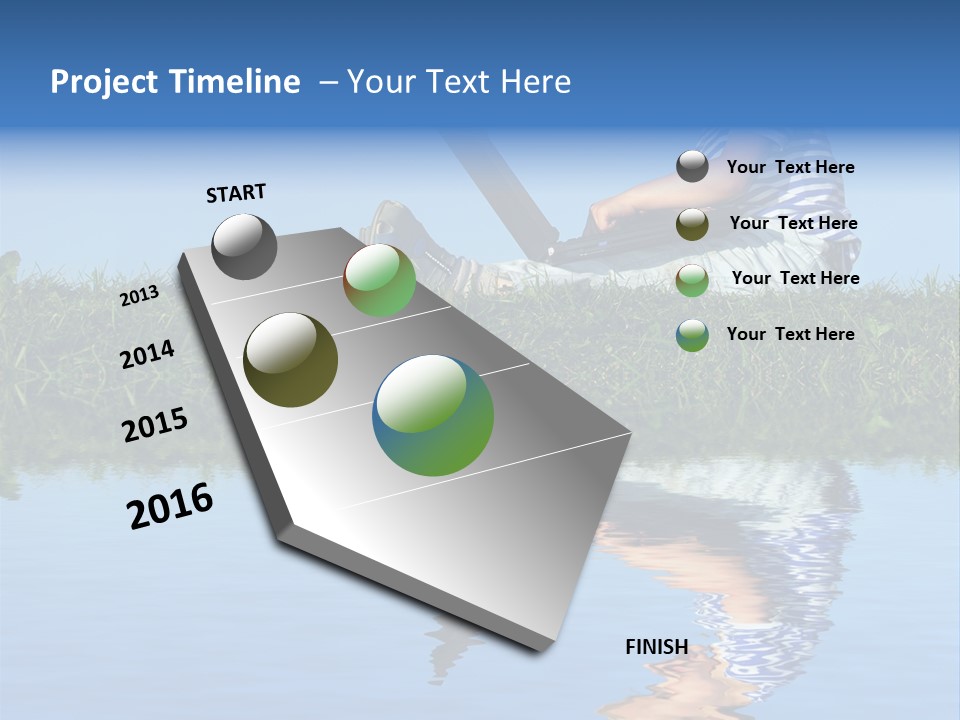 Project Timeline – Your Text Here

START

2013

2014

2015

2016

Your Text Here

Your Text Here

Your Text Here

Your Text Here

FINISH